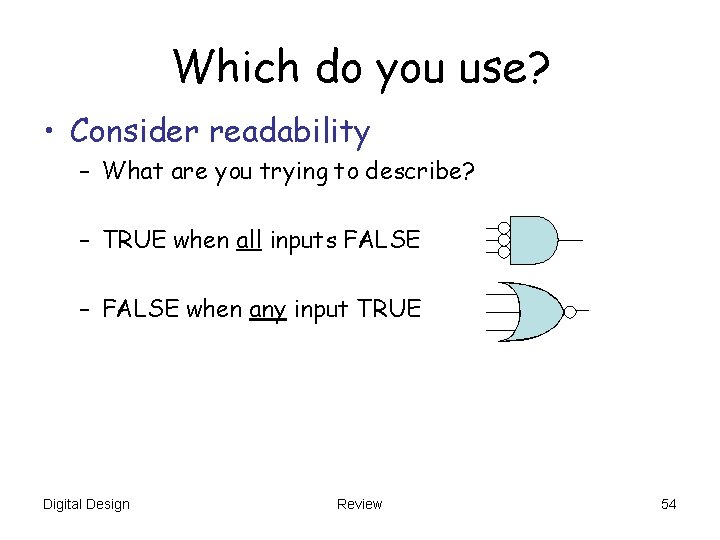 Which do you use?

• Consider readability

– What are you trying to describe?

– TRUE when all inputs FALSE

– FALSE when any input TRUE

Digital Design

Review

54